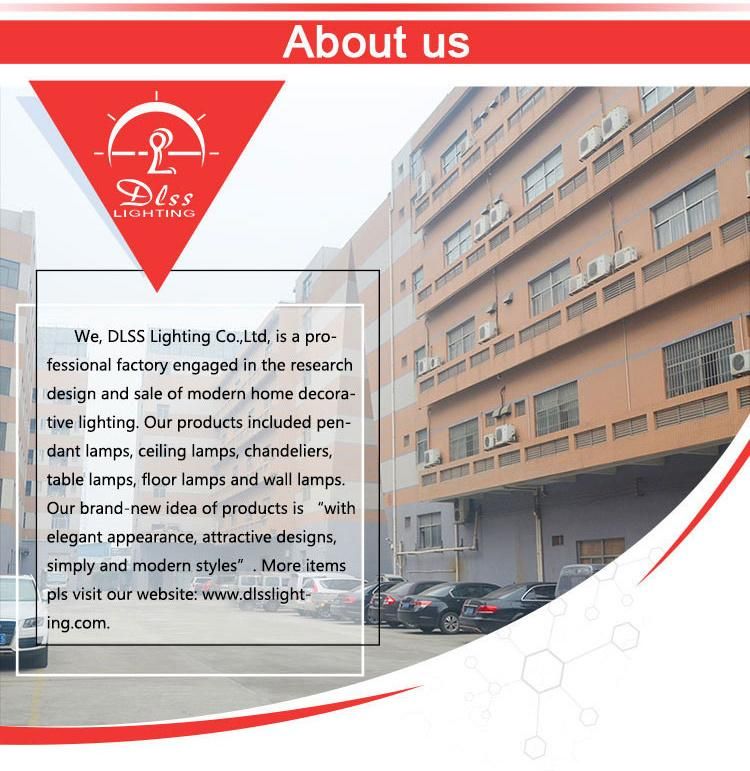 About us

Dlss
LIGHTING

We, DLSS Lighting Co.,Ltd, is a professional factory engaged in the research design and sale of modern home decorative lighting. Our products included pendant lamps, ceiling lamps, chandeliers, table lamps, floor lamps and wall lamps. Our brand-new idea of products is "with elegant appearance, attractive designs, simply and modern styles". More items pls visit our website: www.dlsslighting.com.